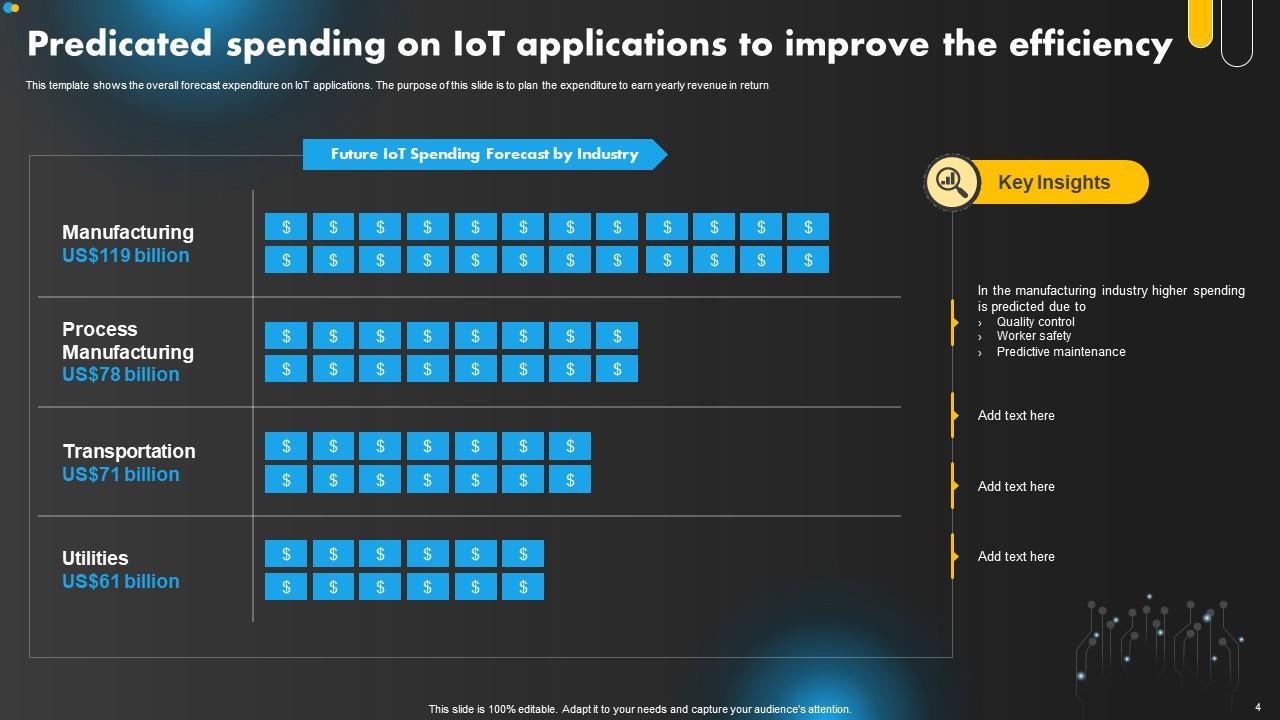 Predicated spending on IoT applications to improve the efficiency

This template shows the overall forecast expenditure on IoT applications. The purpose of this slide is to plan the expenditure to earn yearly revenue in return

Future IoT Spending Forecast by Industry

Manufacturing
US$119 billion

$ $ $ $ $ $ $ $ $ $ $ $
$ $ $ $ $ $ $ $ $ $ $ $

Process Manufacturing
US$78 billion

$ $ $ $ $ $ $ $
$ $ $ $ $ $ $ $

Transportation
US$71 billion

$ $ $ $ $ $ $
$ $ $ $ $ $ $

Utilities
US$61 billion

$ $ $ $ $ $
$ $ $ $ $ $

Key Insights

In the manufacturing industry higher spending is predicted due to
› Quality control
› Worker safety
› Predictive maintenance

Add text here

Add text here

Add text here

This slide is 100% editable. Adapt it to your needs and capture your audience's attention.

4